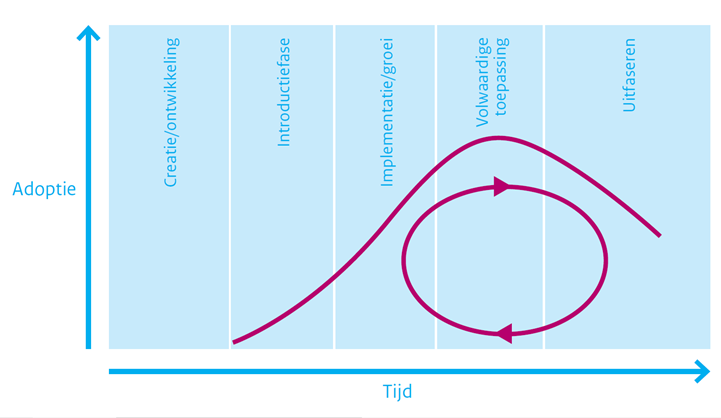 Adoptie

Creatie/ontwikkeling

Introductiefase

Implementatie/groei

Volwaardige toepassing

Uitfaseren

Tijd